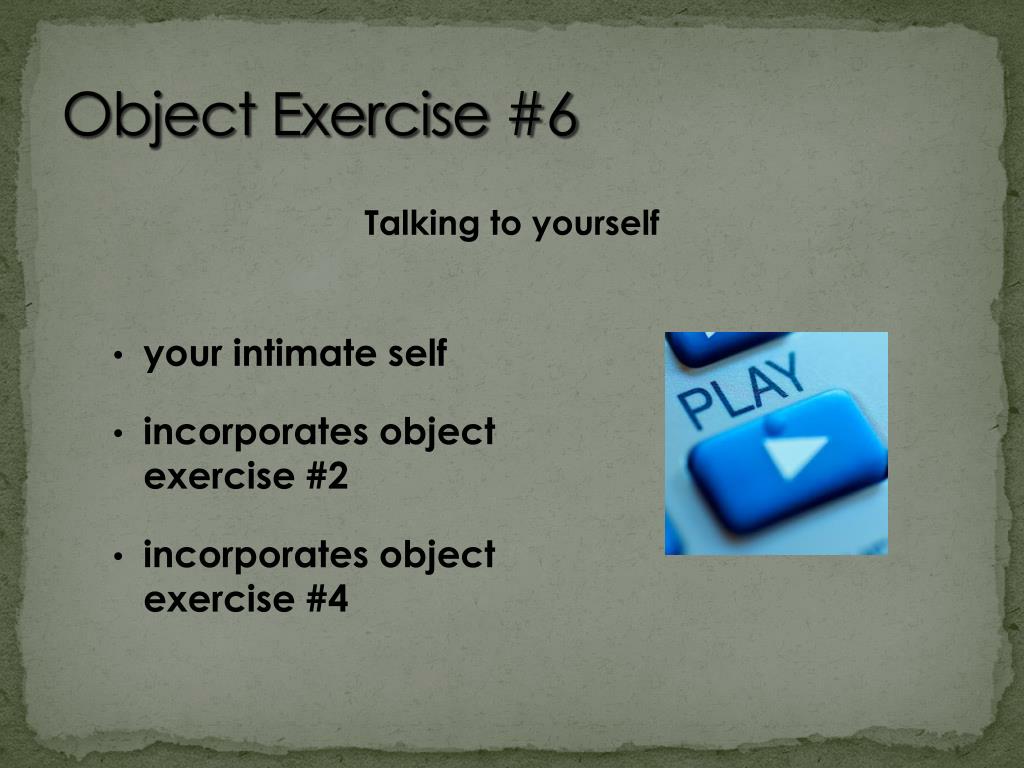 Object Exercise #6

Talking to yourself

• your intimate self

• incorporates object exercise #2

• incorporates object exercise #4

PLAY